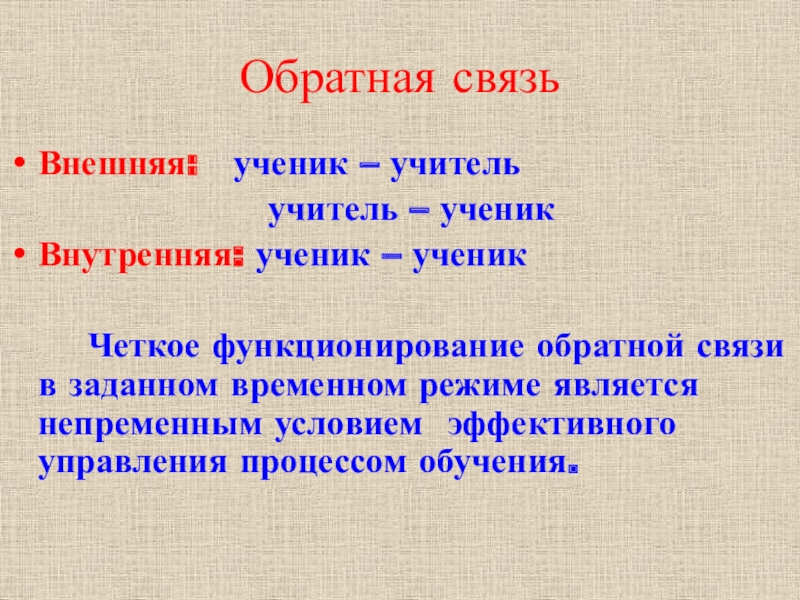 Обратная связь

• Внешняя: ученик – учитель
учитель – ученик
• Внутренняя: ученик – ученик

Четкое функционирование обратной связи в заданном временном режиме является непременным условием эффективного управления процессом обучения.